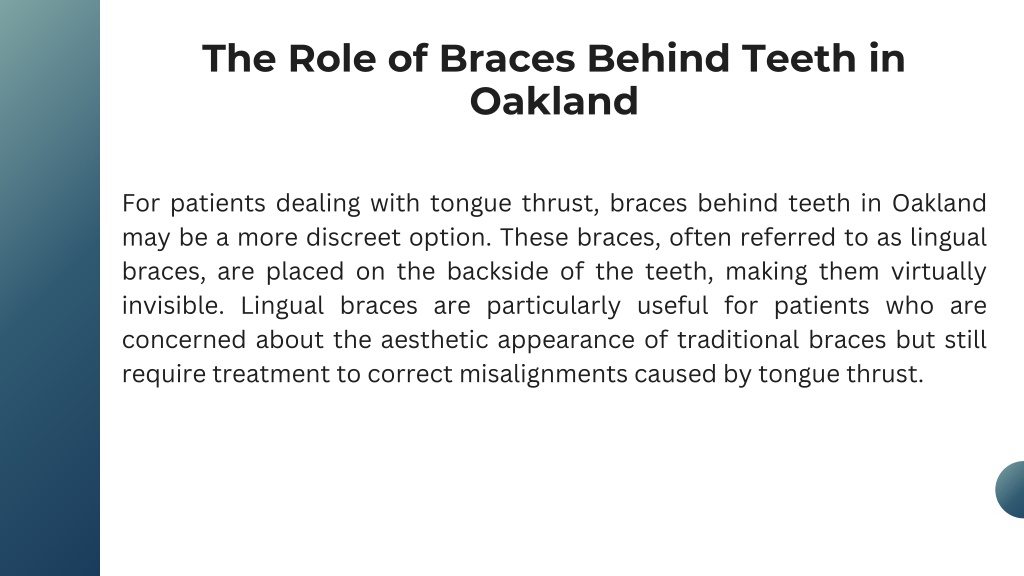 The Role of Braces Behind Teeth in Oakland

For patients dealing with tongue thrust, braces behind teeth in Oakland may be a more discreet option. These braces, often referred to as lingual braces, are placed on the backside of the teeth, making them virtually invisible. Lingual braces are particularly useful for patients who are concerned about the aesthetic appearance of traditional braces but still require treatment to correct misalignments caused by tongue thrust.